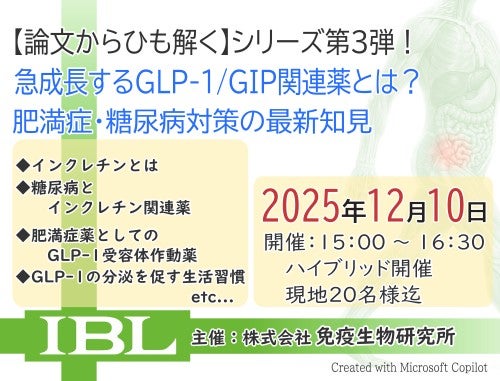 【論文からひも解く】シリーズ第3弾！
急成長するGLP-1/GIP関連薬とは？
肥満症・糖尿病対策の最新知見

◆インクレチンとは
◆糖尿病と
インクレチン関連薬
◆肥満症薬としての
GLP-1受容体作動薬
◆GLP-1の分泌を促す生活習慣
etc...

2025年12月10日
開催：15:00 ～ 16:30
ハイブリッド開催
現地20名様迄

IBL
主催：株式会社 免疫生物研究所

Created with Microsoft Copilot